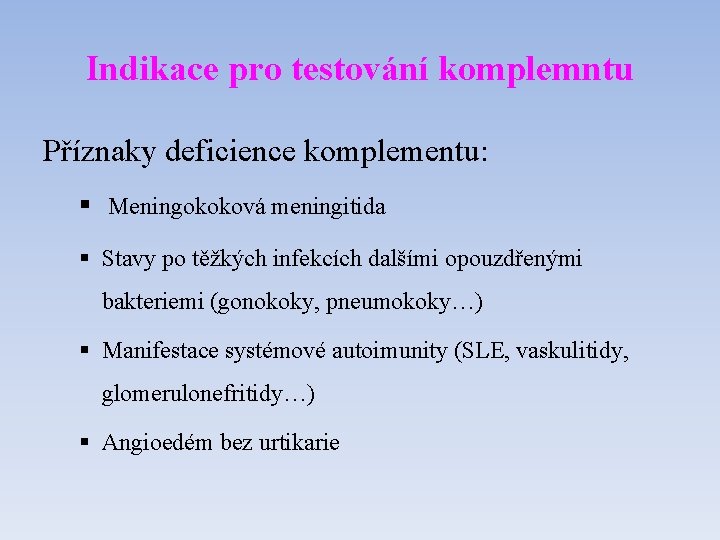 Indikace pro testování komplemntu

Příznaky deficience komplementu:

▪ Meningokoková meningitida

▪ Stavy po těžkých infekcích dalšími opouzdřenými bakteriemi (gonokoky, pneumokoky…)

▪ Manifestace systémové autoimunity (SLE, vaskulitidy, glomerulonefritidy…)

▪ Angioedém bez urtikarie